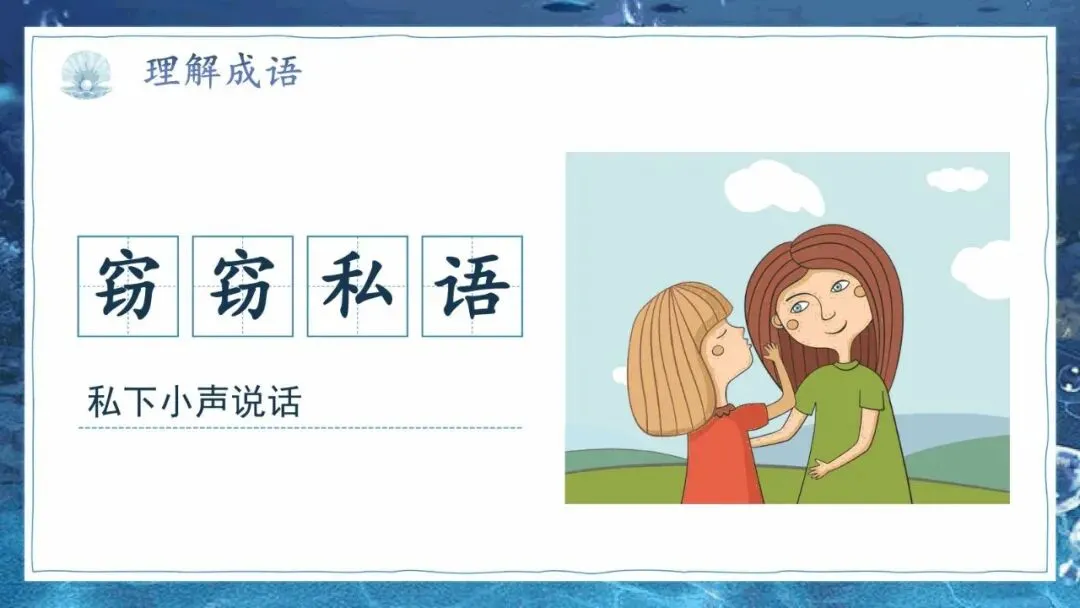 理解成语

窃窃私语

私下小声说话